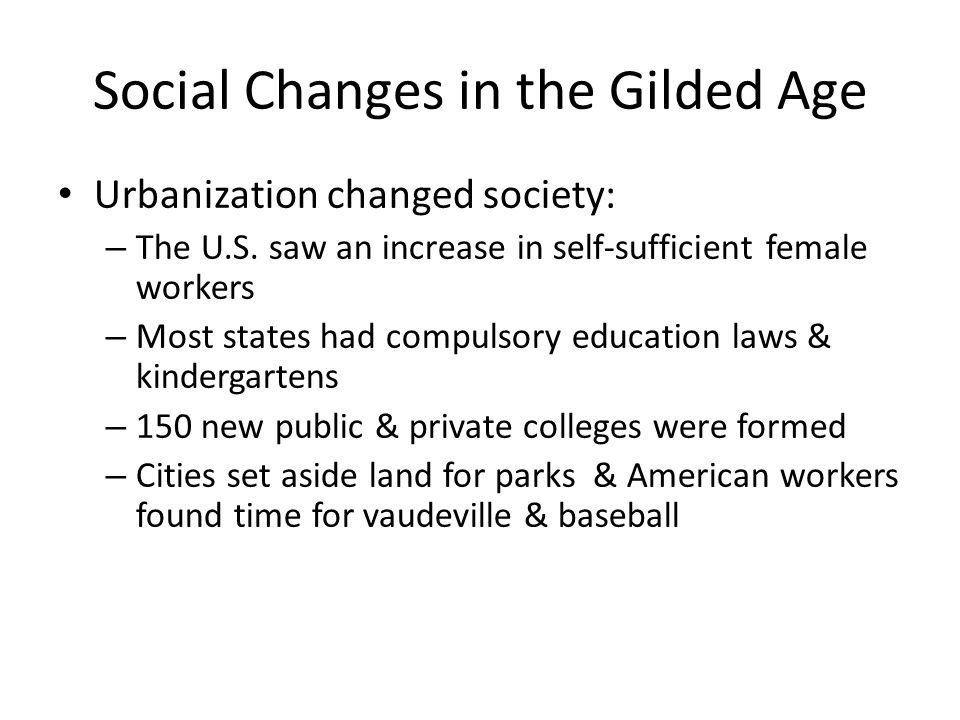 Social Changes in the Gilded Age

• Urbanization changed society:
– The U.S. saw an increase in self-sufficient female workers
– Most states had compulsory education laws & kindergartens
– 150 new public & private colleges were formed
– Cities set aside land for parks & American workers found time for vaudeville & baseball